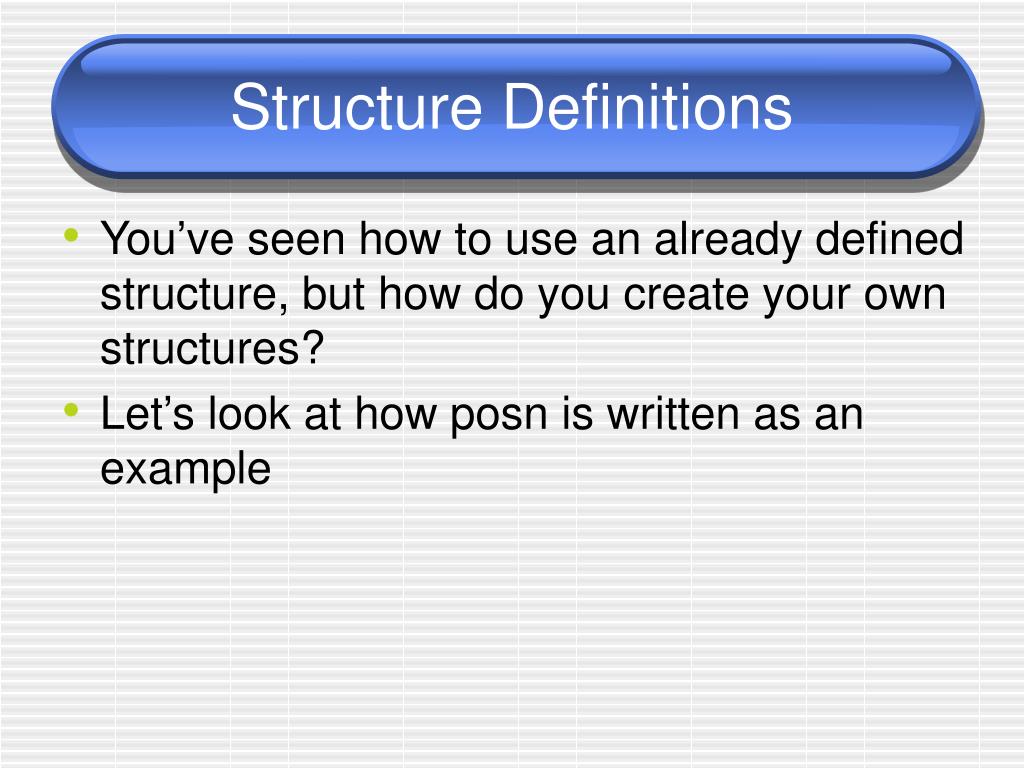 Structure Definitions

• You’ve seen how to use an already defined structure, but how do you create your own structures?
• Let’s look at how posn is written as an example